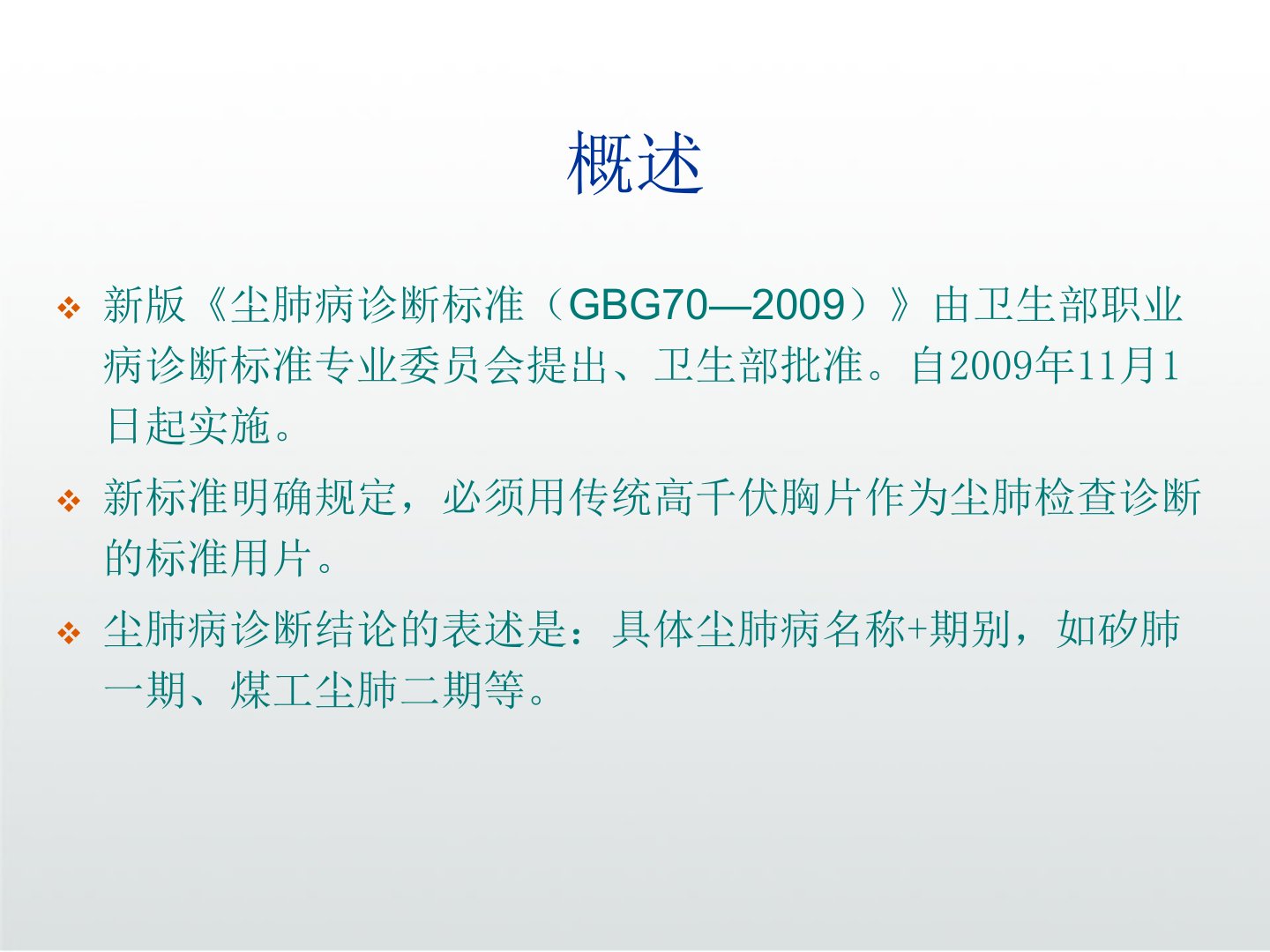 概述

❖ 新版《尘肺病诊断标准（GBG70—2009）》由卫生部职业病诊断标准专业委员会提出、卫生部批准。自2009年11月1日起实施。

❖ 新标准明确规定，必须用传统高千伏胸片作为尘肺检查诊断的标准用片。

❖ 尘肺病诊断结论的表述是：具体尘肺病名称+期别，如矽肺一期、煤工尘肺二期等。